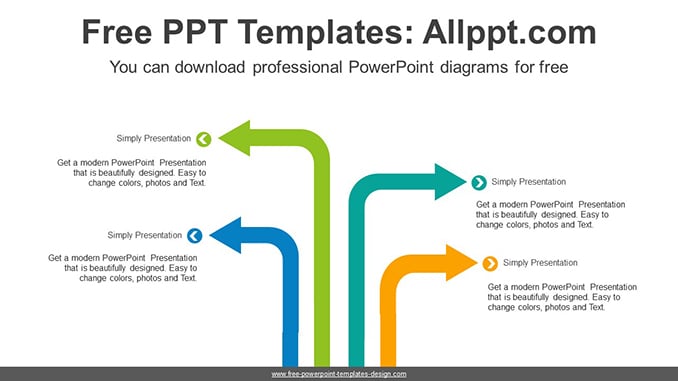 Free PPT Templates: Allppt.com

You can download professional PowerPoint diagrams for free

Simply Presentation

Get a modern PowerPoint Presentation that is beautifully designed. Easy to change colors, photos and Text.

Simply Presentation

Get a modern PowerPoint Presentation that is beautifully designed. Easy to change colors, photos and Text.

Simply Presentation

Get a modern PowerPoint Presentation that is beautifully designed. Easy to change colors, photos and Text.

Simply Presentation

Get a modern PowerPoint Presentation that is beautifully designed. Easy to change colors, photos and Text.

www.free-powerpoint-templates-design.com